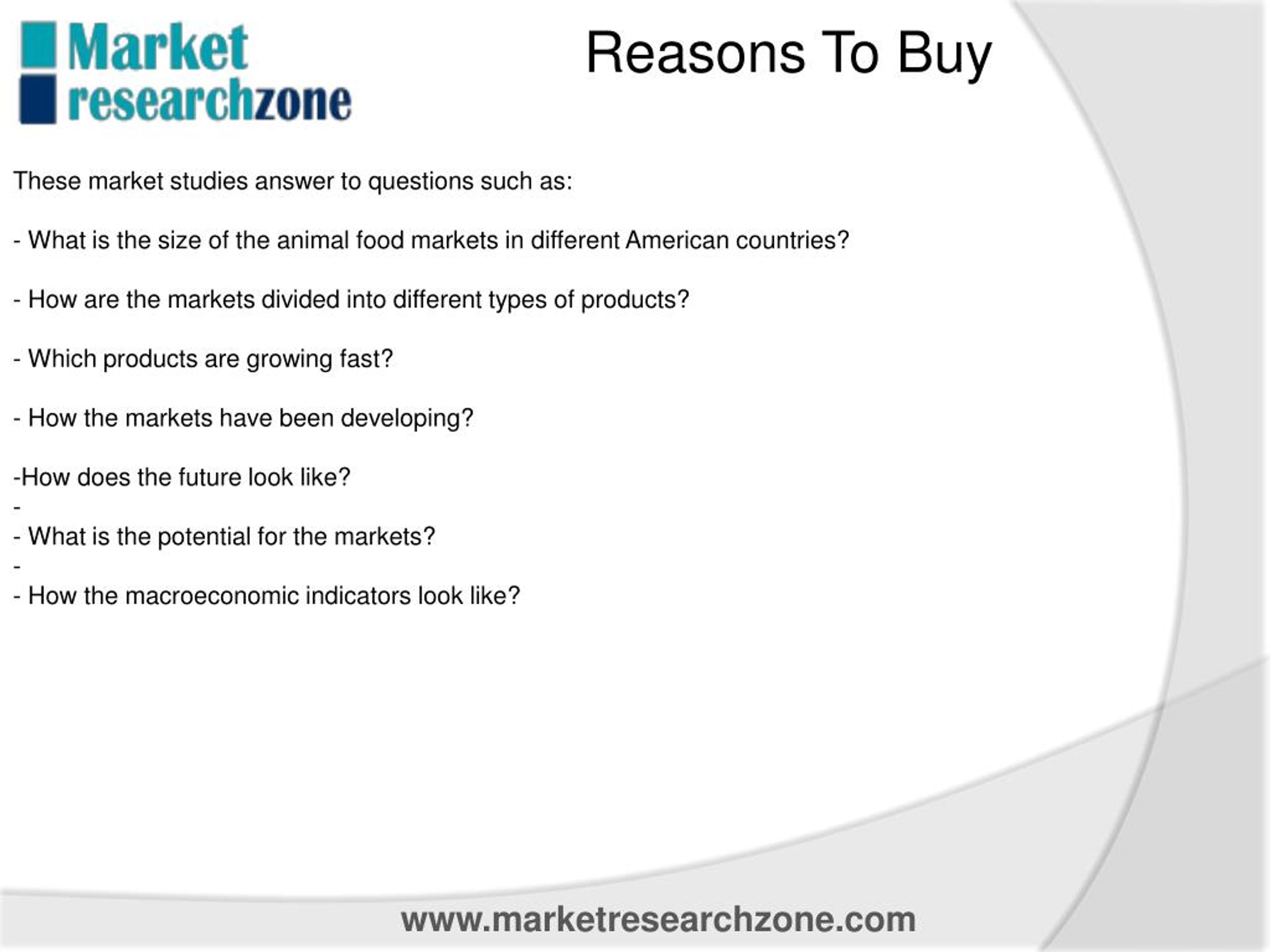 Market researchzone

Reasons To Buy

These market studies answer to questions such as:

- What is the size of the animal food markets in different American countries?

- How are the markets divided into different types of products?

- Which products are growing fast?

- How the markets have been developing?

-How does the future look like?
-
- What is the potential for the markets?
-
- How the macroeconomic indicators look like?

www.marketresearchzone.com